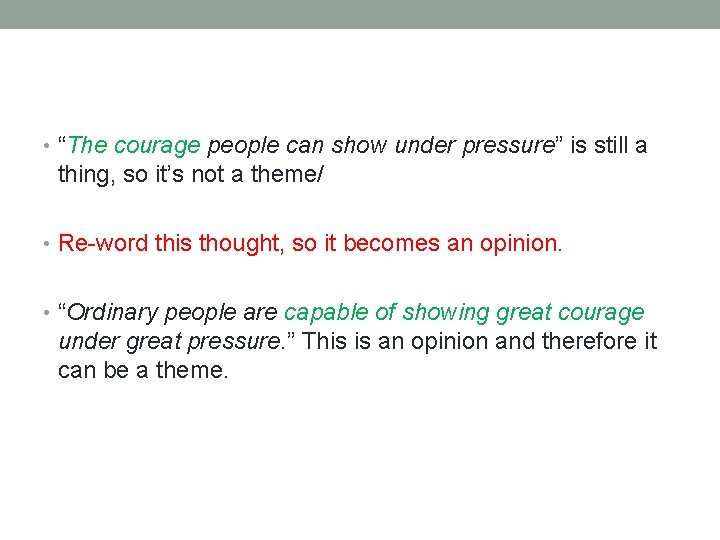 • “The courage people can show under pressure” is still a thing, so it’s not a theme/

• Re-word this thought, so it becomes an opinion.

• “Ordinary people are capable of showing great courage under great pressure.” This is an opinion and therefore it can be a theme.